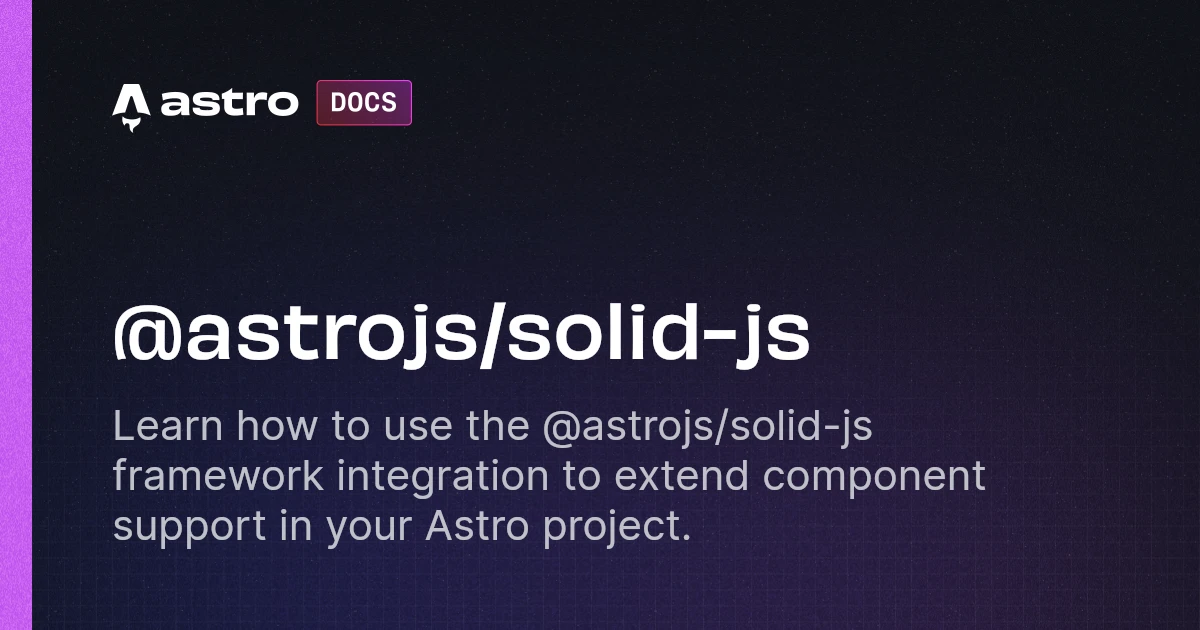 astro DOCS

@astrojs/solid-js

Learn how to use the @astrojs/solid-js framework integration to extend component support in your Astro project.